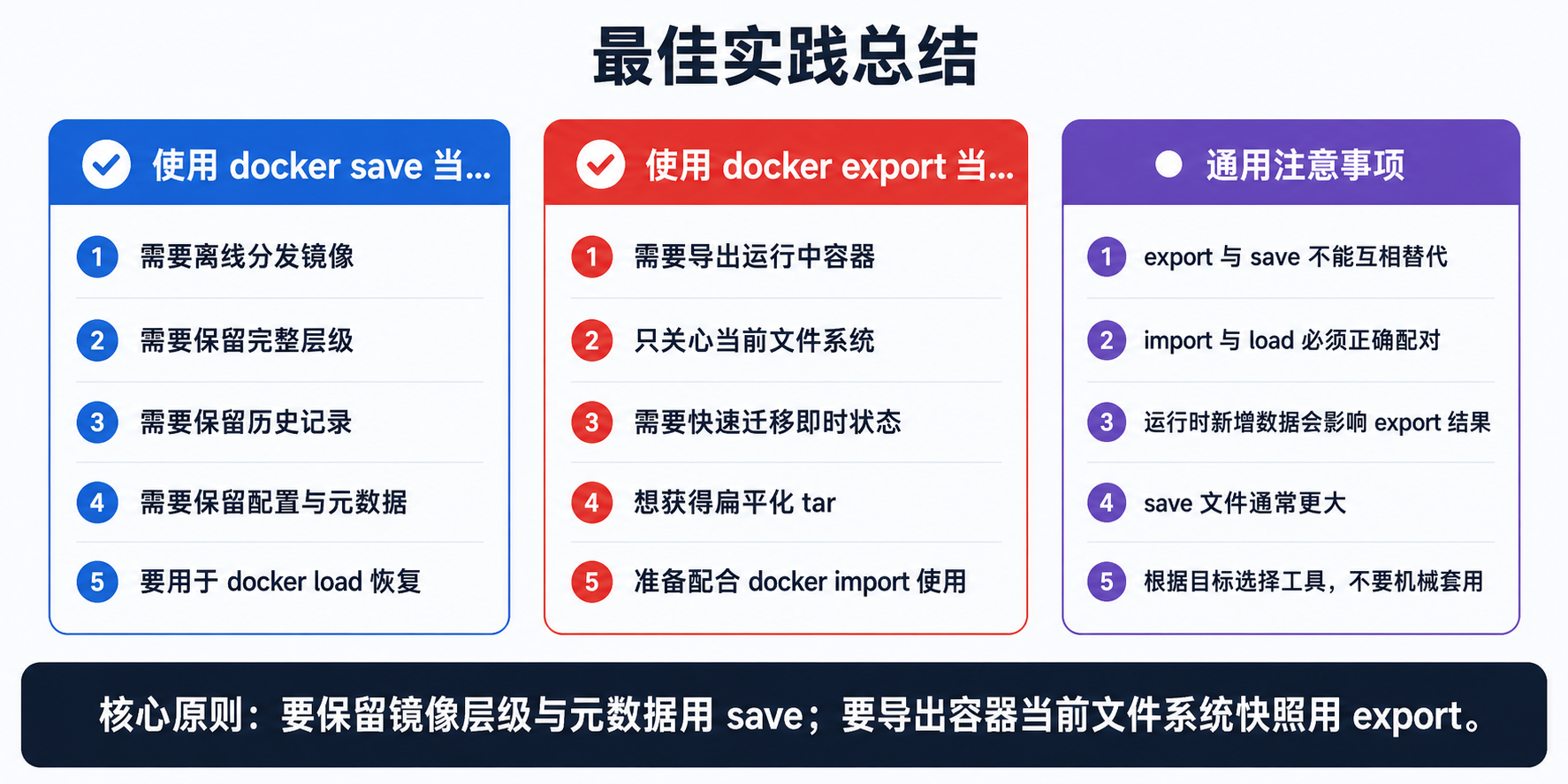 最佳实践总结

使用 docker save 当...

1 需要离线分发镜像

2 需要保留完整层级

3 需要保留历史记录

4 需要保留配置与元数据

5 要用于 docker load 恢复

使用 docker export 当...

1 需要导出运行中容器

2 只关心当前文件系统

3 需要快速迁移即时状态

4 想获得扁平化 tar

5 准备配合 docker import 使用

通用注意事项

1 export 与 save 不能互相替代

2 import 与 load 必须正确配对

3 运行时新增数据会影响 export 结果

4 save 文件通常更大

5 根据目标选择工具，不要机械套用

核心原则：要保留镜像层级与元数据用 save；要导出容器当前文件系统快照用 export。